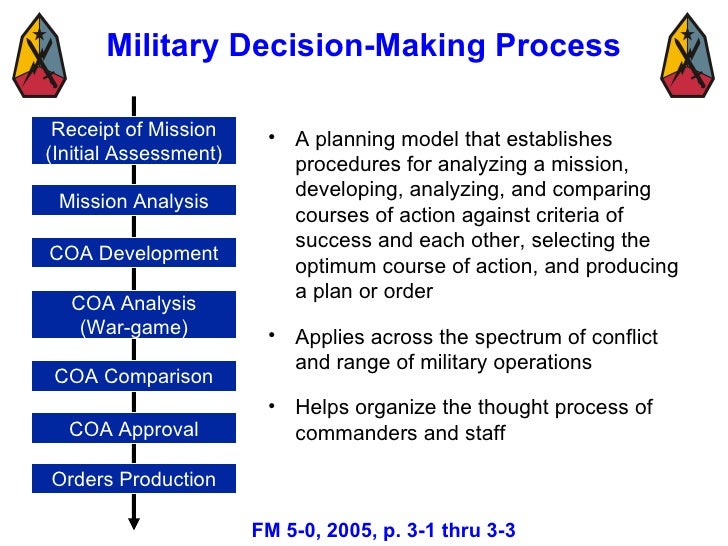 Military Decision-Making Process

Receipt of Mission (Initial Assessment)

Mission Analysis

COA Development

COA Analysis (War-game)

COA Comparison

COA Approval

Orders Production

• A planning model that establishes procedures for analyzing a mission, developing, analyzing, and comparing courses of action against criteria of success and each other, selecting the optimum course of action, and producing a plan or order

• Applies across the spectrum of conflict and range of military operations

• Helps organize the thought process of commanders and staff

FM 5-0, 2005, p. 3-1 thru 3-3